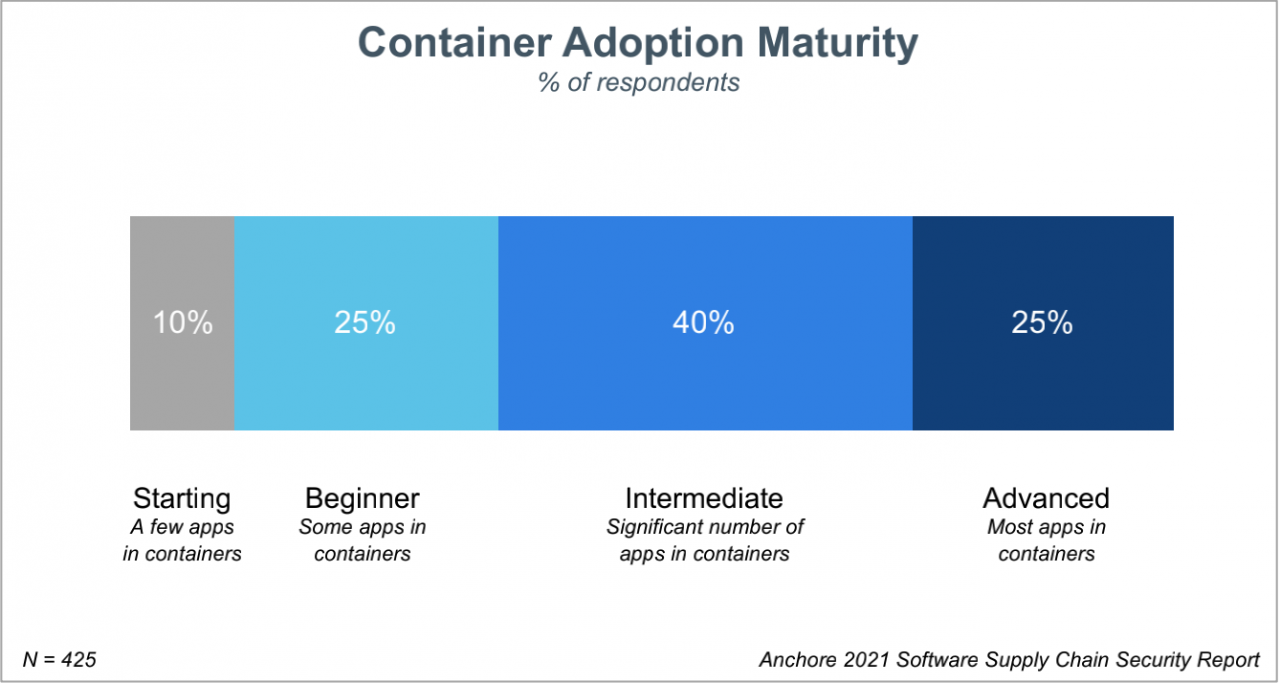 Container Adoption Maturity
% of respondents

10%

25%

40%

25%

Starting
A few apps in containers

Beginner
Some apps in containers

Intermediate
Significant number of apps in containers

Advanced
Most apps in containers

N = 425

Anchore 2021 Software Supply Chain Security Report